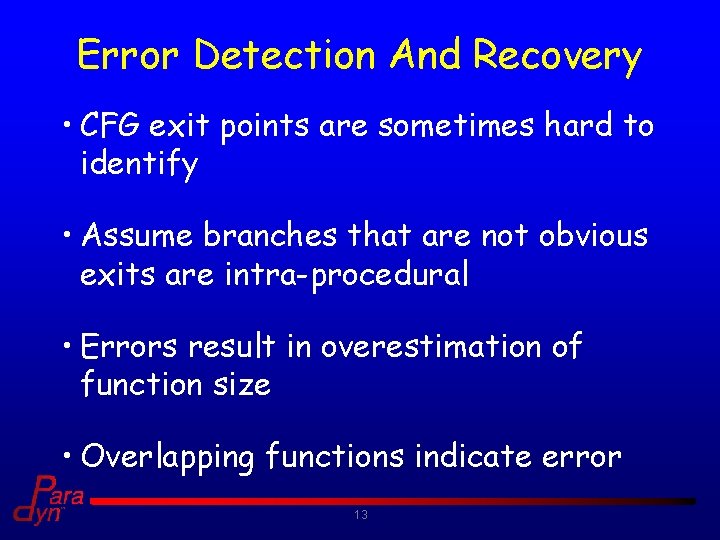 Error Detection And Recovery

• CFG exit points are sometimes hard to identify

• Assume branches that are not obvious exits are intra-procedural

• Errors result in overestimation of function size

• Overlapping functions indicate error

Para dyn

13